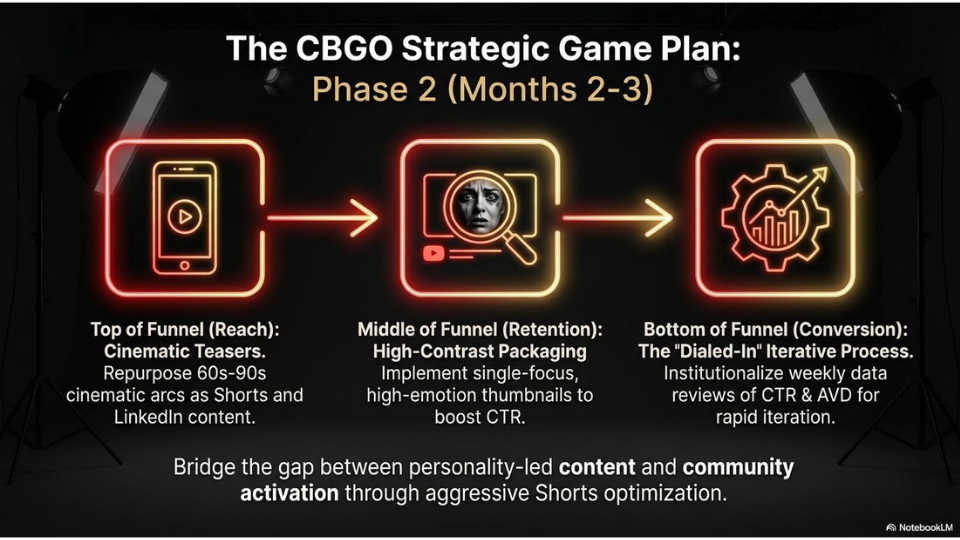 The CBGO Strategic Game Plan:
Phase 2 (Months 2-3)

Top of Funnel (Reach):
Cinematic Teasers.
Repurpose 60s-90s cinematic arcs as Shorts and LinkedIn content.

Middle of Funnel (Retention):
High-Contrast Packaging
Implement single-focus, high-emotion thumbnails to boost CTR.

Bottom of Funnel (Conversion):
The "Dialed-In" Iterative Process.
Institutionalize weekly data reviews of CTR & AVD for rapid iteration.

Bridge the gap between personality-led content and community activation through aggressive Shorts optimization.

NotebookLM